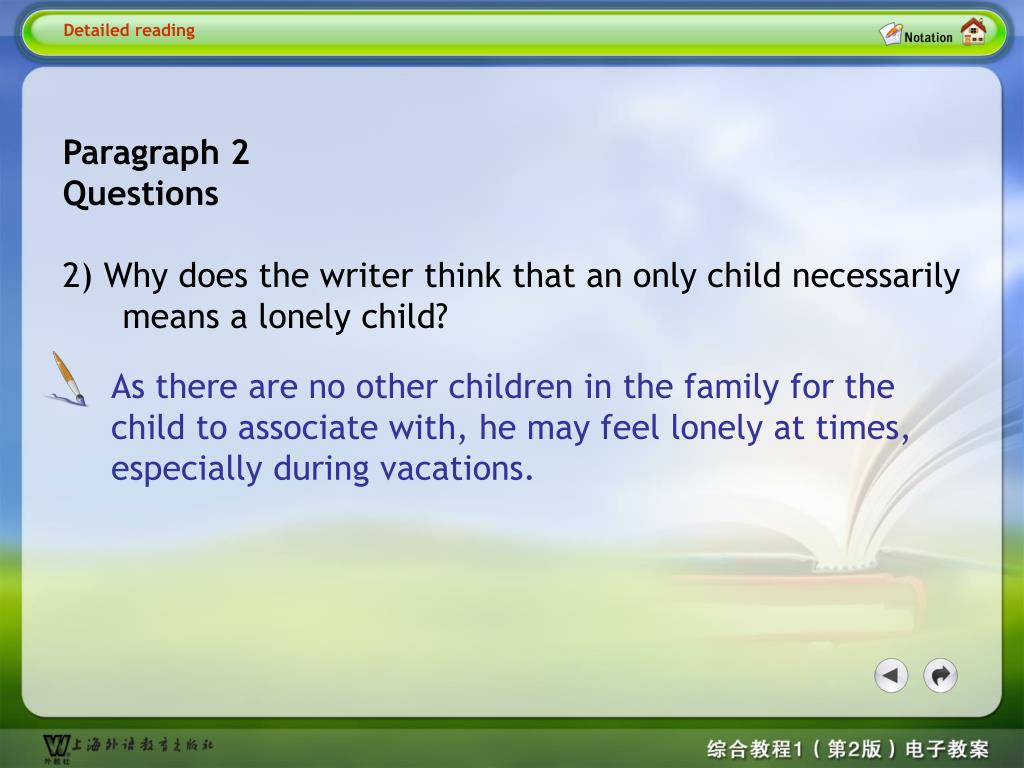 Detailed reading

Notation

Paragraph 2
Questions

2) Why does the writer think that an only child necessarily means a lonely child?

As there are no other children in the family for the child to associate with, he may feel lonely at times, especially during vacations.

上海外语教育出版社
外教社

综合教程1（第2版）电子教案